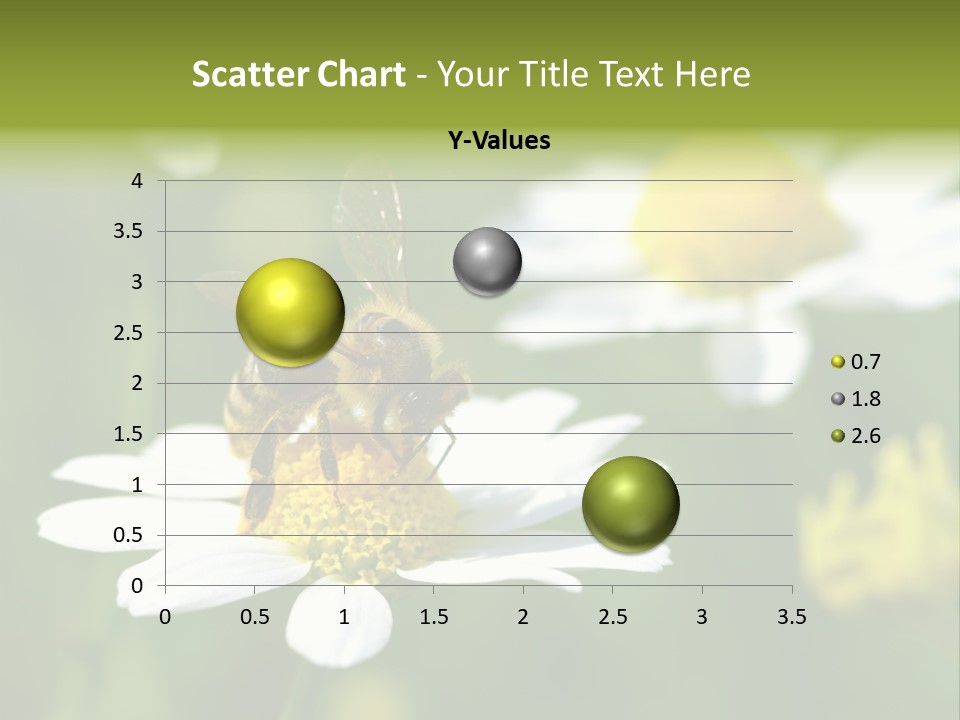 Scatter Chart - Your Title Text Here

Y-Values

4
3.5
3
2.5
2
1.5
1
0.5
0

0 0.5 1 1.5 2 2.5 3 3.5

0.7
1.8
2.6